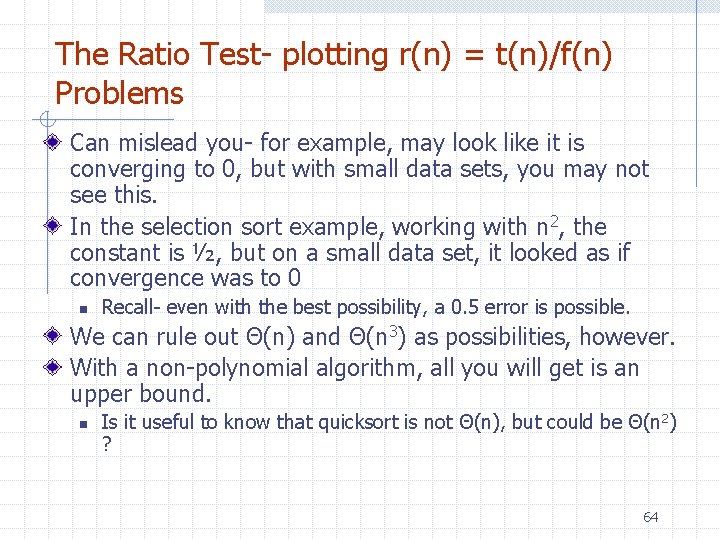 The Ratio Test- plotting r(n) = t(n)/f(n) Problems

Can mislead you- for example, may look like it is converging to 0, but with small data sets, you may not see this.

In the selection sort example, working with $n^2$, the constant is ½, but on a small data set, it looked as if convergence was to 0

Recall- even with the best possibility, a 0.5 error is possible.

We can rule out $\Theta(n)$ and $\Theta(n^3)$ as possibilities, however.

With a non-polynomial algorithm, all you will get is an upper bound.

Is it useful to know that quicksort is not $\Theta(n)$, but could be $\Theta(n^2)$ ?

64